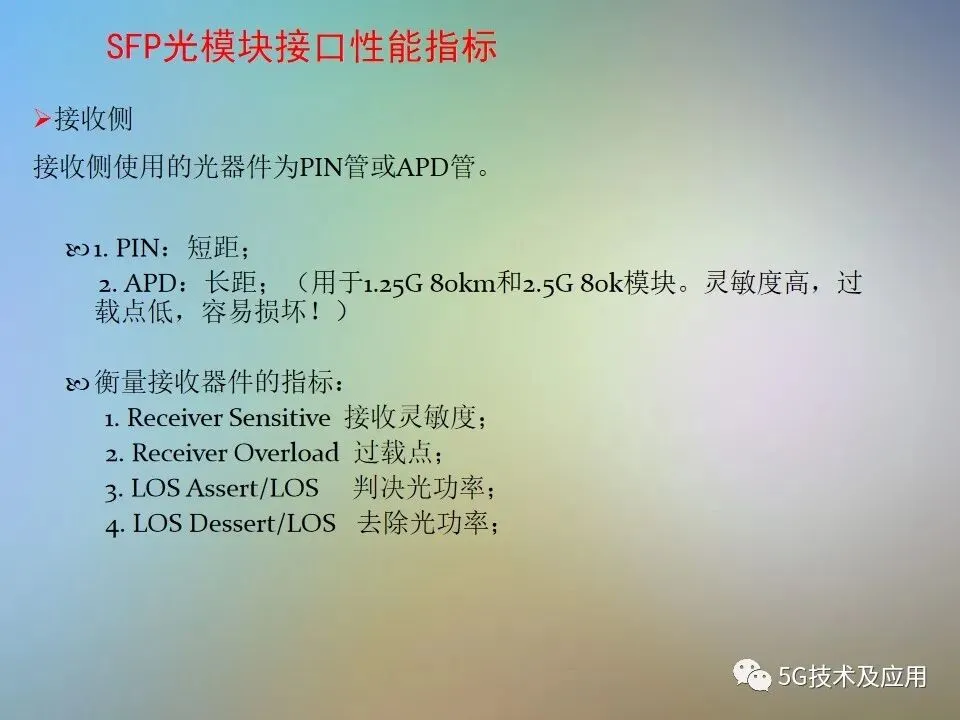 SFP光模块接口性能指标

➢接收侧

接收侧使用的光器件为PIN管或APD管。

1. PIN：短距；
2. APD：长距；（用于1.25G 80km和2.5G 80k模块。灵敏度高，过载点低，容易损坏！）

衡量接收器件的指标：
1. Receiver Sensitive 接收灵敏度；
2. Receiver Overload 过载点；
3. LOS Assert/LOS 判决光功率；
4. LOS Dessert/LOS 去除光功率；

5G技术及应用